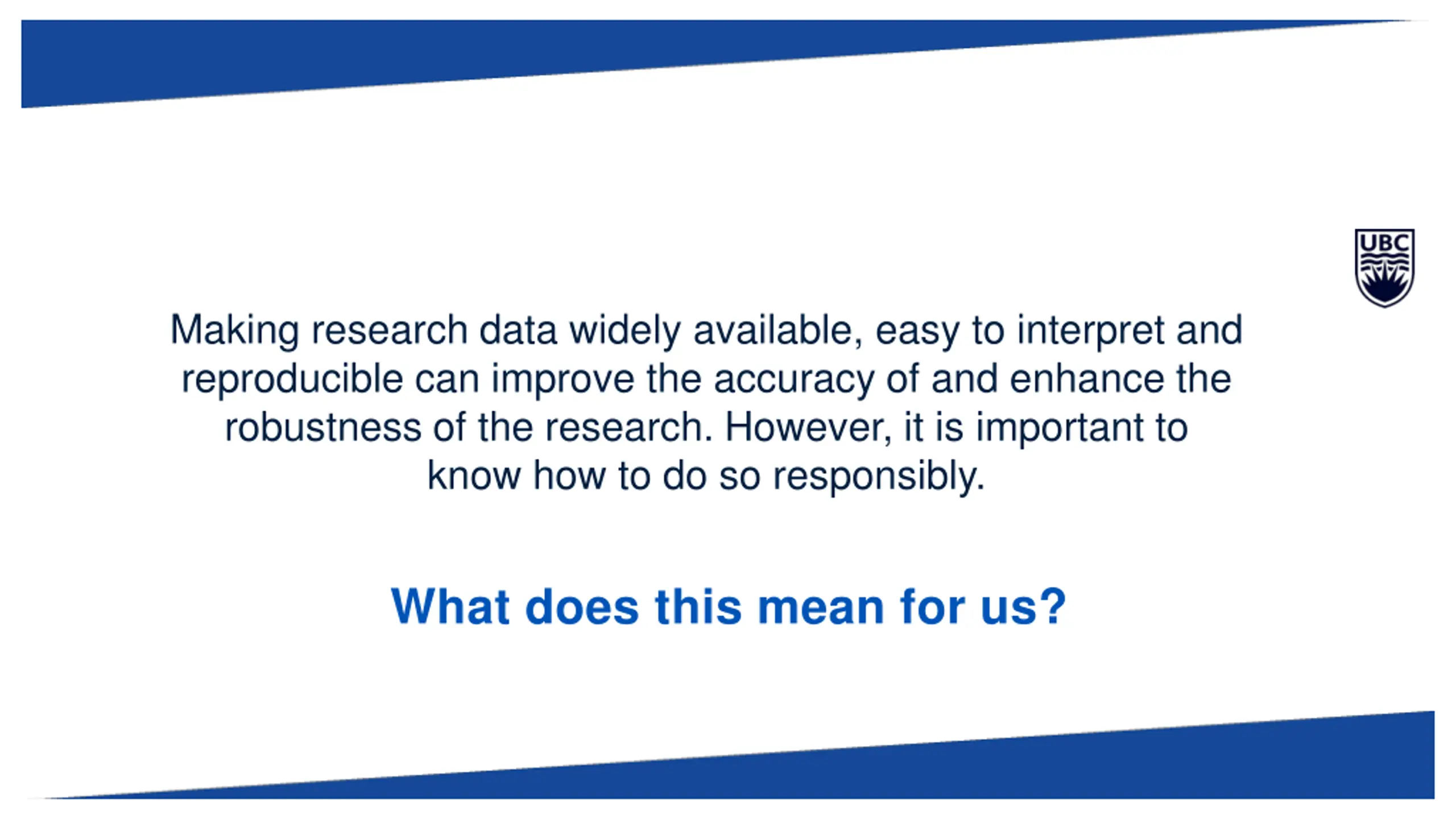 UBC

Making research data widely available, easy to interpret and reproducible can improve the accuracy of and enhance the robustness of the research. However, it is important to know how to do so responsibly.

What does this mean for us?